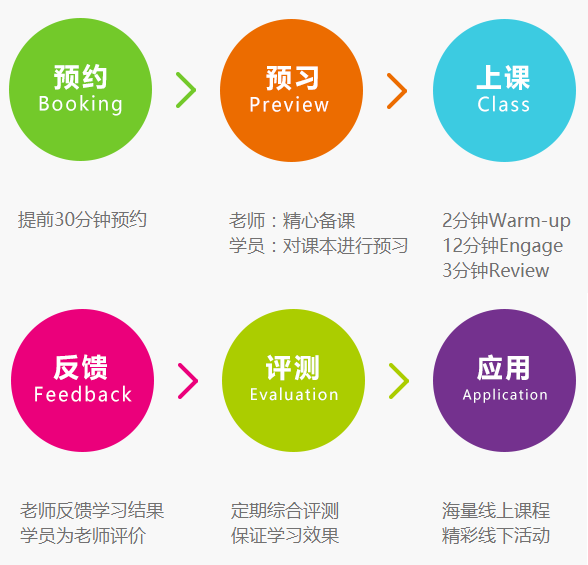 预约
Booking

预习
Preview

上课
Class

提前30分钟预约

老师：精心备课
学员：对课本进行预习

2分钟Warm-up
12分钟Engage
3分钟Review

反馈
Feedback

评测
Evaluation

应用
Application

老师反馈学习结果
学员为老师评价

定期综合评测
保证学习效果

海量线上课程
精彩线下活动